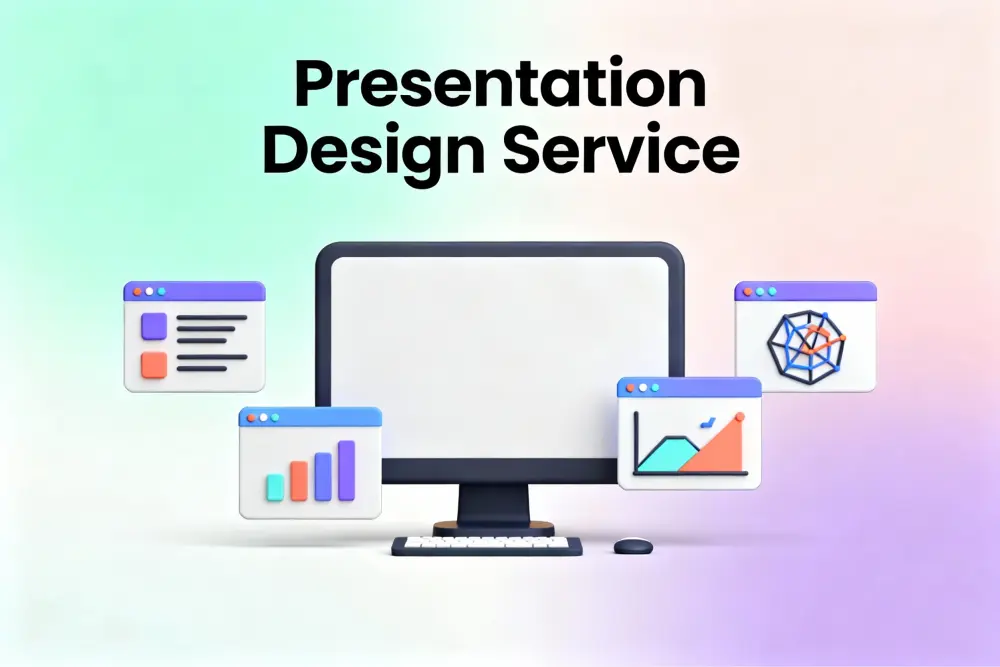 Presentation Design Service